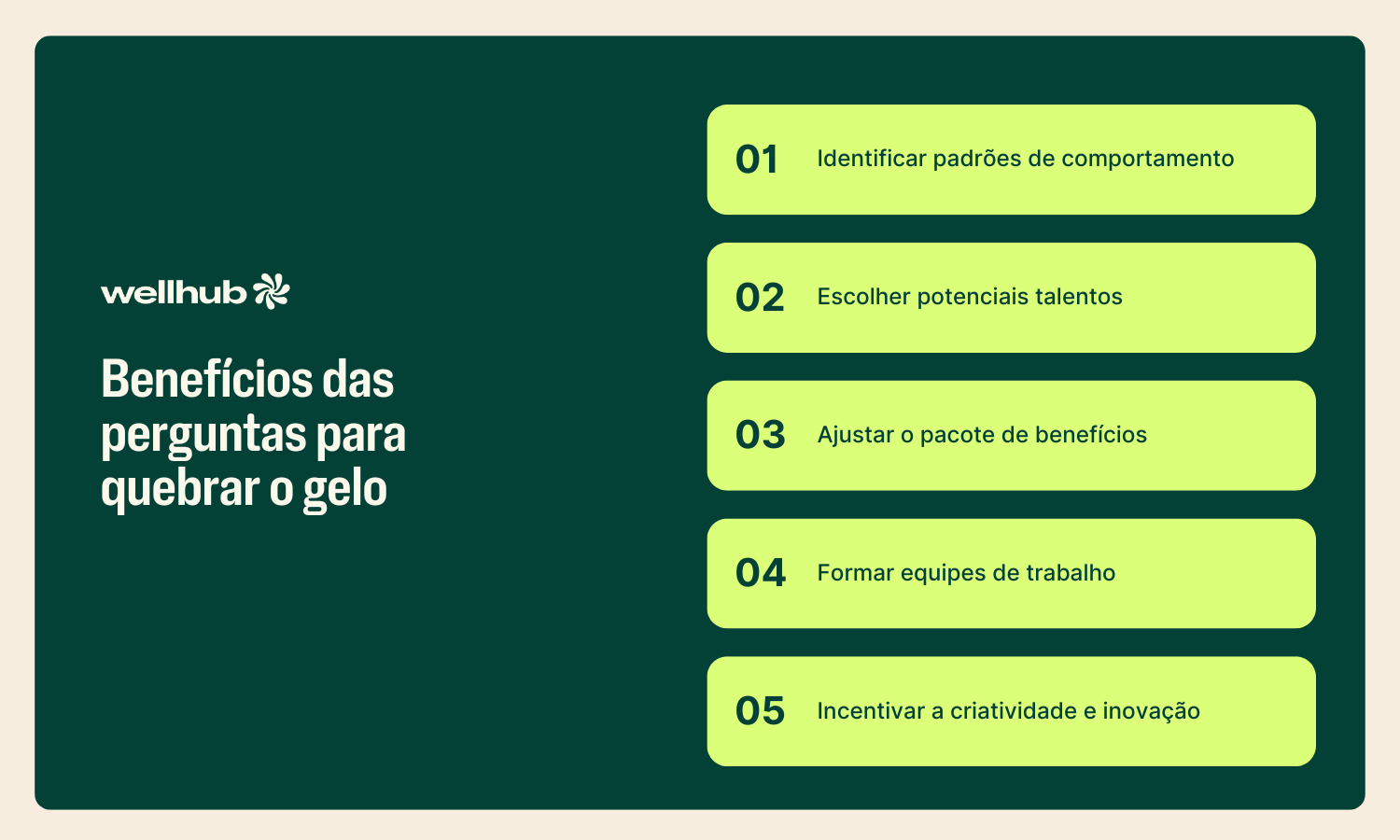 wellhub

Benefícios das perguntas para quebrar o gelo

01 Identificar padrões de comportamento

02 Escolher potenciais talentos

03 Ajustar o pacote de benefícios

04 Formar equipes de trabalho

05 Incentivar a criatividade e inovação